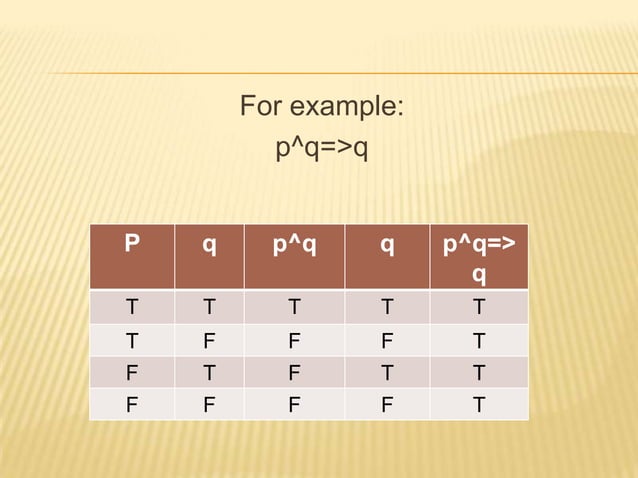 For example:
p^q=>q

| P | q | p^q | q | p^q=> q |
|---|---|---|---|---|
| T | T | T | T | T |
| T | F | F | F | T |
| F | T | F | T | T |
| F | F | F | F | T |